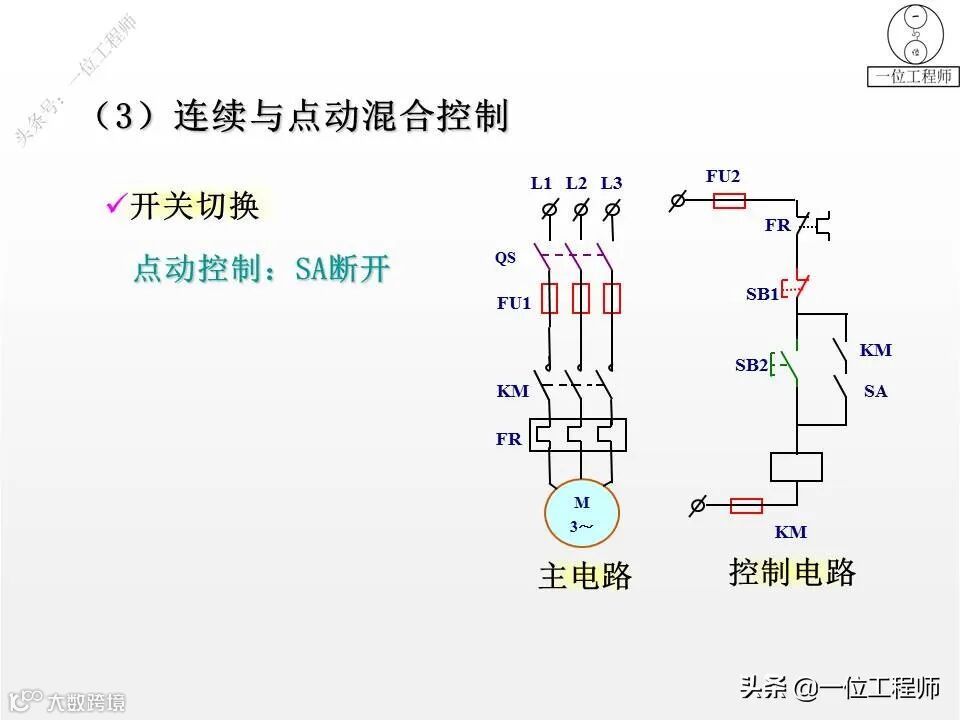 头条号：一位工程师

一位工程师

（3）连续与点动混合控制

✓开关切换

点动控制：SA断开

L1 L2 L3

QS

FU1

KM

FR

M
3~

主电路

FU2

FR

SB1

SB2

KM

SA

KM

控制电路

大数跨境

头条 @一位工程师